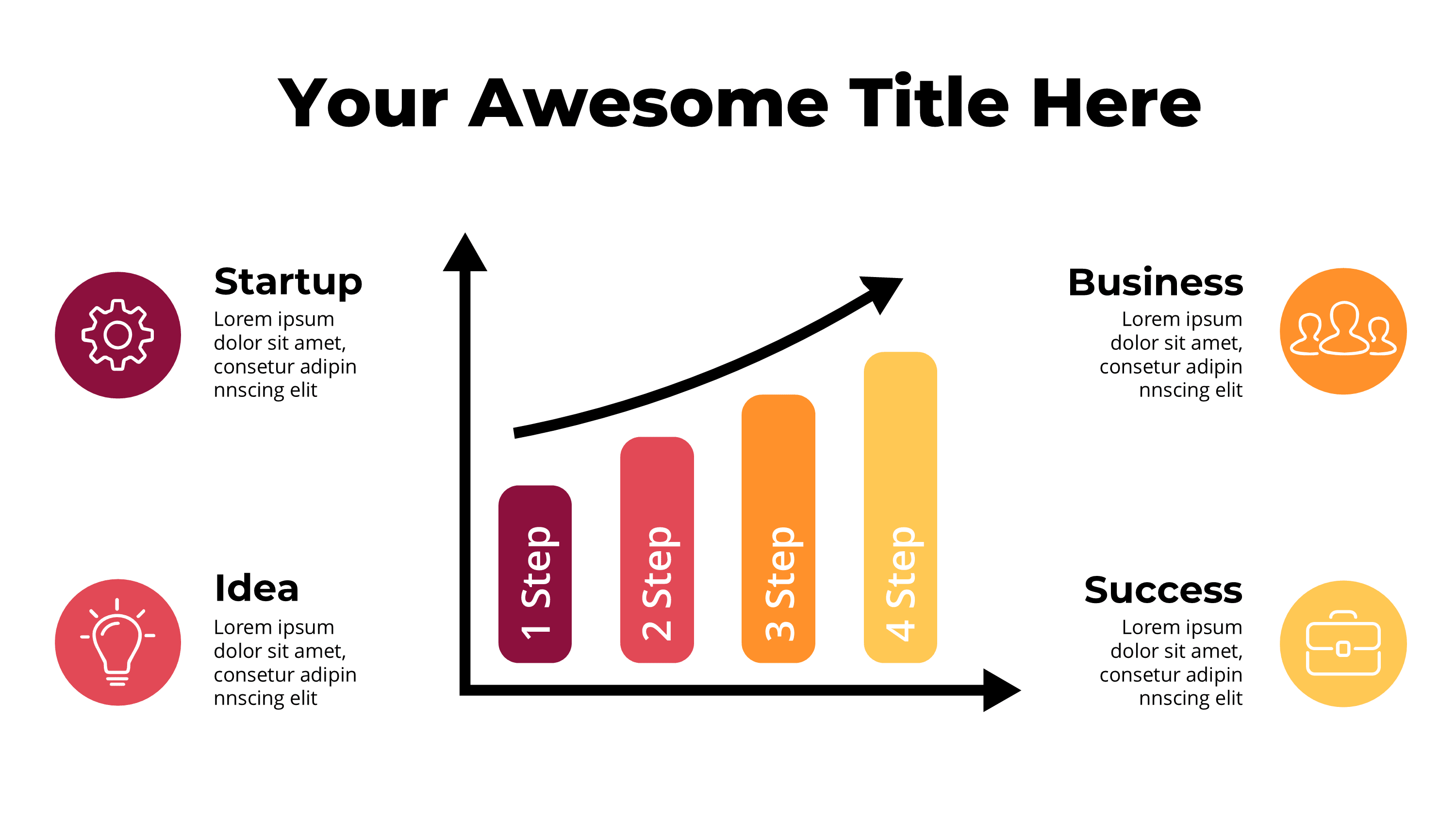 Your Awesome Title Here

Startup
Lorem ipsum dolor sit amet, consetur adipin nnscing elit

Idea
Lorem ipsum dolor sit amet, consetur adipin nnscing elit

1 Step

2 Step

3 Step

4 Step

Business
Lorem ipsum dolor sit amet, consetur adipin nnscing elit

Success
Lorem ipsum dolor sit amet, consetur adipin nnscing elit